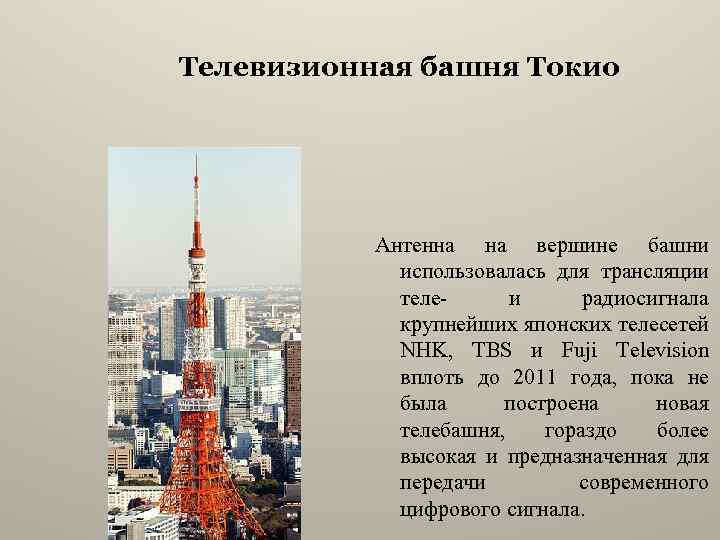 Телевизионная башня Токио

Антенна на вершине башни использовалась для трансляции теле- и радиосигнала крупнейших японских телесетей NHK, TBS и Fuji Television вплоть до 2011 года, пока не была построена новая телебашня, гораздо более высокая и предназначенная для передачи современного цифрового сигнала.